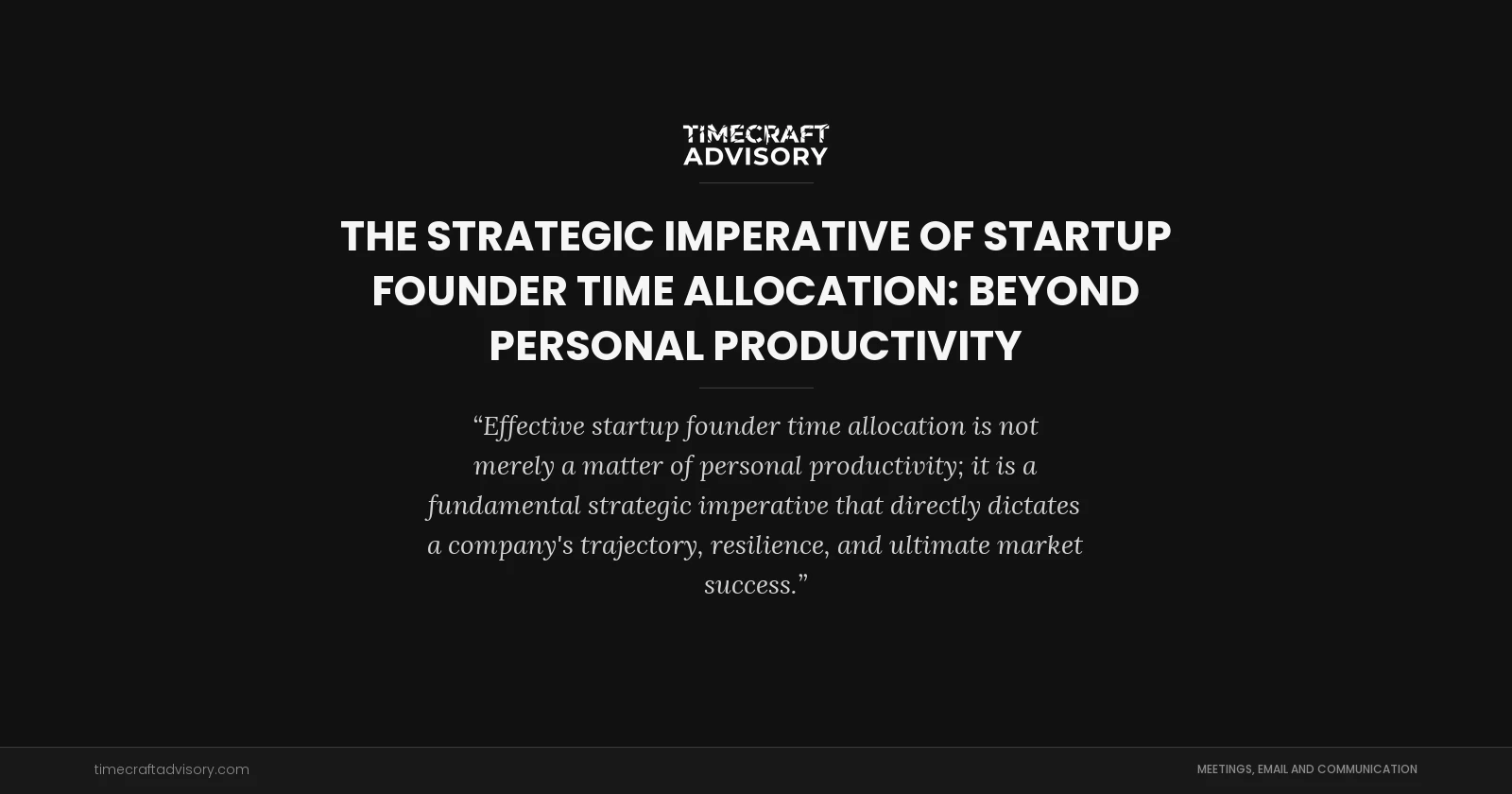 TIMECRAFT ADVISORY

THE STRATEGIC IMPERATIVE OF STARTUP FOUNDER TIME ALLOCATION: BEYOND PERSONAL PRODUCTIVITY

“Effective startup founder time allocation is not merely a matter of personal productivity; it is a fundamental strategic imperative that directly dictates a company's trajectory, resilience, and ultimate market success.”

timecraftadvisory.com

MEETINGS, EMAIL AND COMMUNICATION